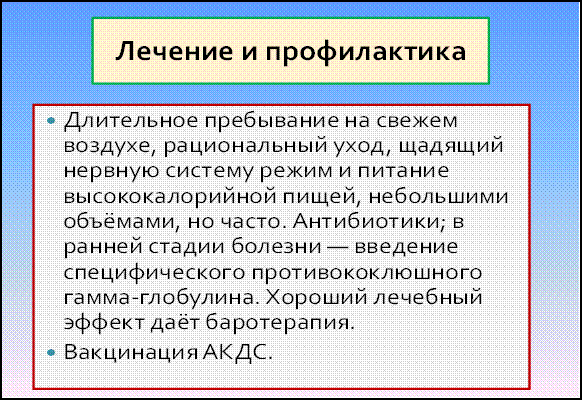 Лечение и профилактика

• Длительное пребывание на свежем воздухе, рациональный уход, щадящий нервную систему режим и питание высококалорийной пищей, небольшими объёмами, но часто. Антибиотики; в ранней стадии болезни — введение специфического противококлюшного гамма-глобулина. Хороший лечебный эффект даёт баротерапия.

• Вакцинация АКДС.